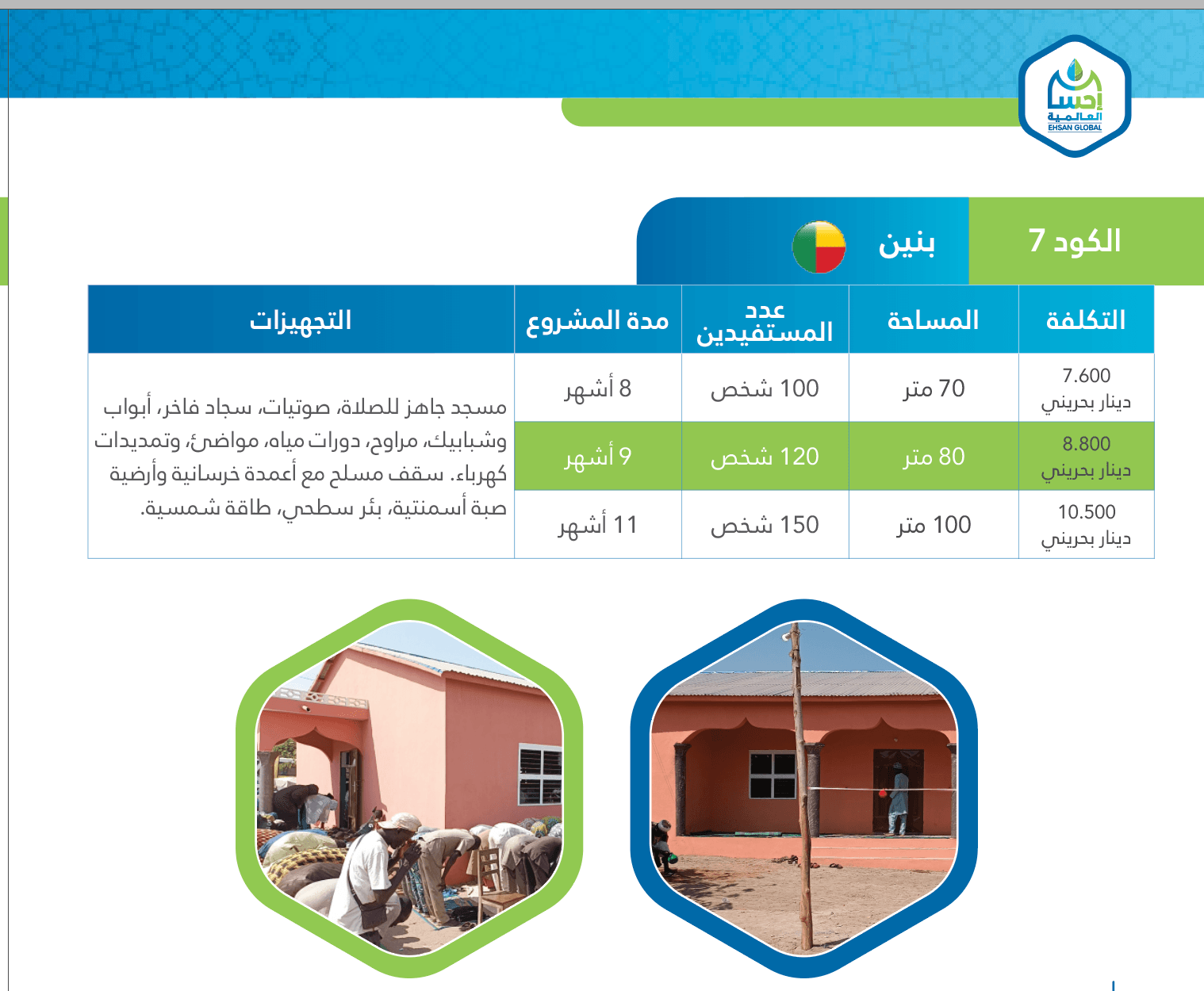 إحسان
العالمية
EHSAN GLOBAL

الكود 7

بنين

| التكلفة | المساحة | عدد المستفيدين | مدة المشروع | التجهيزات |
|---|---|---|---|---|
| 7.600 دينار بحريني | 70 متر | 100 شخص | 8 أشهر | مسجد جاهز للصلاة، صوتيات، سجاد فاخر، أبواب وشبابيك، مراوح، دورات مياه، مواضئ، وتمديدات كهرباء. سقف مسلح مع أعمدة خرسانية وأرضية صبة أسمنتية، بئر سطحي، طاقة شمسية. |
| 8.800 دينار بحريني | 80 متر | 120 شخص | 9 أشهر | |
| 10.500 دينار بحريني | 100 متر | 150 شخص | 11 أشهر | |